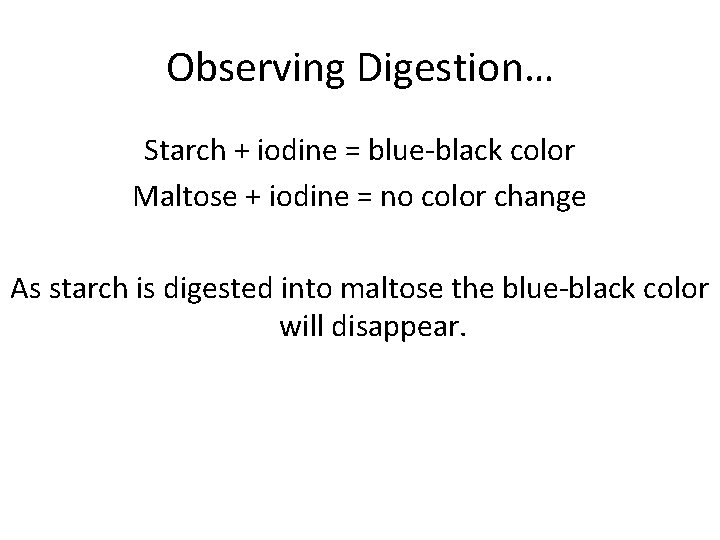 Observing Digestion…

Starch + iodine = blue-black color
Maltose + iodine = no color change

As starch is digested into maltose the blue-black color will disappear.